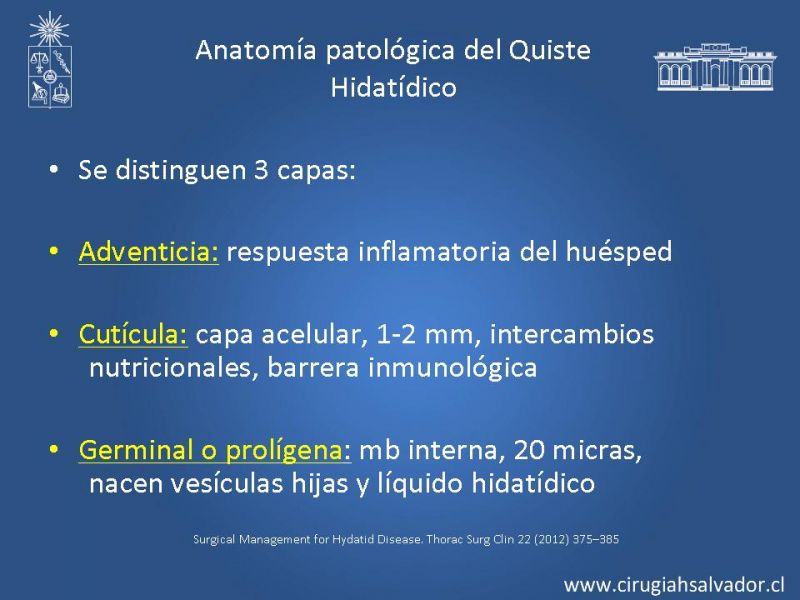 Anatomía patológica del Quiste Hidatídico

• Se distinguen 3 capas:

• Adventicia: respuesta inflamatoria del huésped

• Cutícula: capa acelular, 1-2 mm, intercambios nutricionales, barrera inmunológica

• Germinal o prolígena: mb interna, 20 micras, nacen vesículas hijas y líquido hidatídico

Surgical Management for Hydatid Disease. Thorac Surg Clin 22 (2012) 375–385

www.cirugiahsalvador.cl